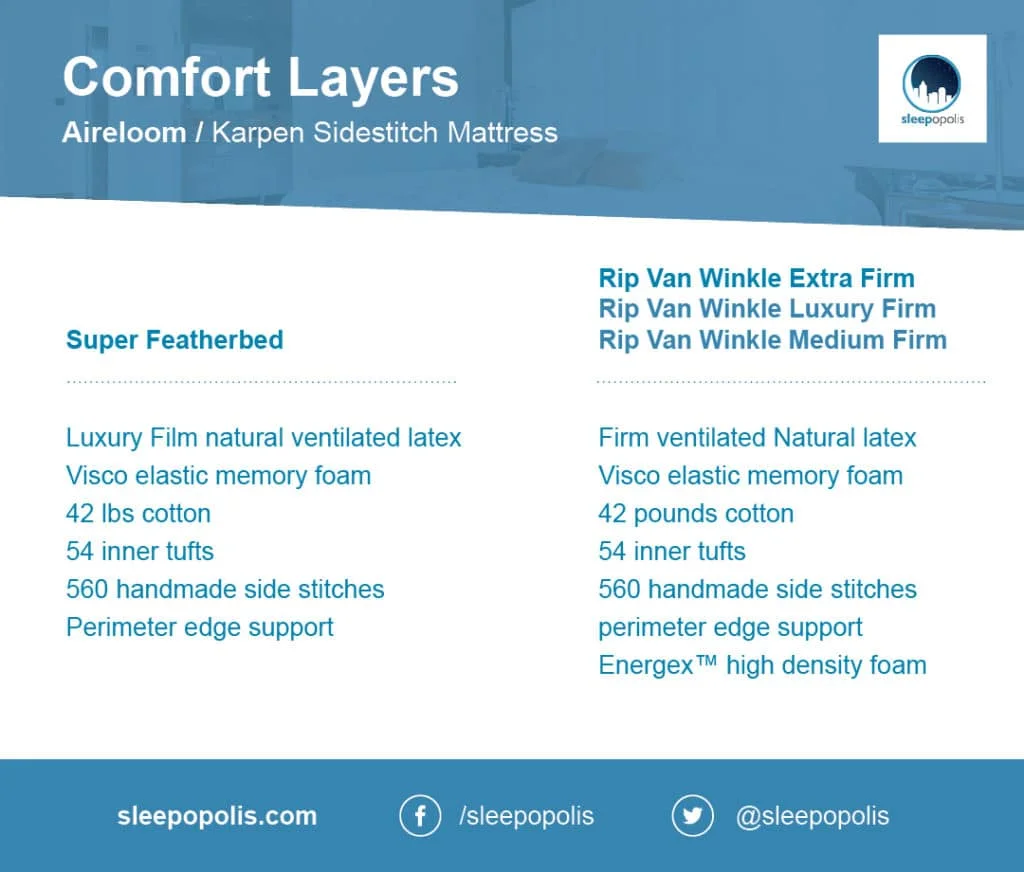 Comfort Layers
Aireloom / Karpen Sidestitch Mattress

sleepopolis

Super Featherbed

Luxury Film natural ventilated latex
Visco elastic memory foam
42 lbs cotton
54 inner tufts
560 handmade side stitches
Perimeter edge support

Rip Van Winkle Extra Firm
Rip Van Winkle Luxury Firm
Rip Van Winkle Medium Firm

Firm ventilated Natural latex
Visco elastic memory foam
42 pounds cotton
54 inner tufts
560 handmade side stitches
perimeter edge support
Energex™ high density foam

sleepopolis.com /sleepopolis @sleepopolis